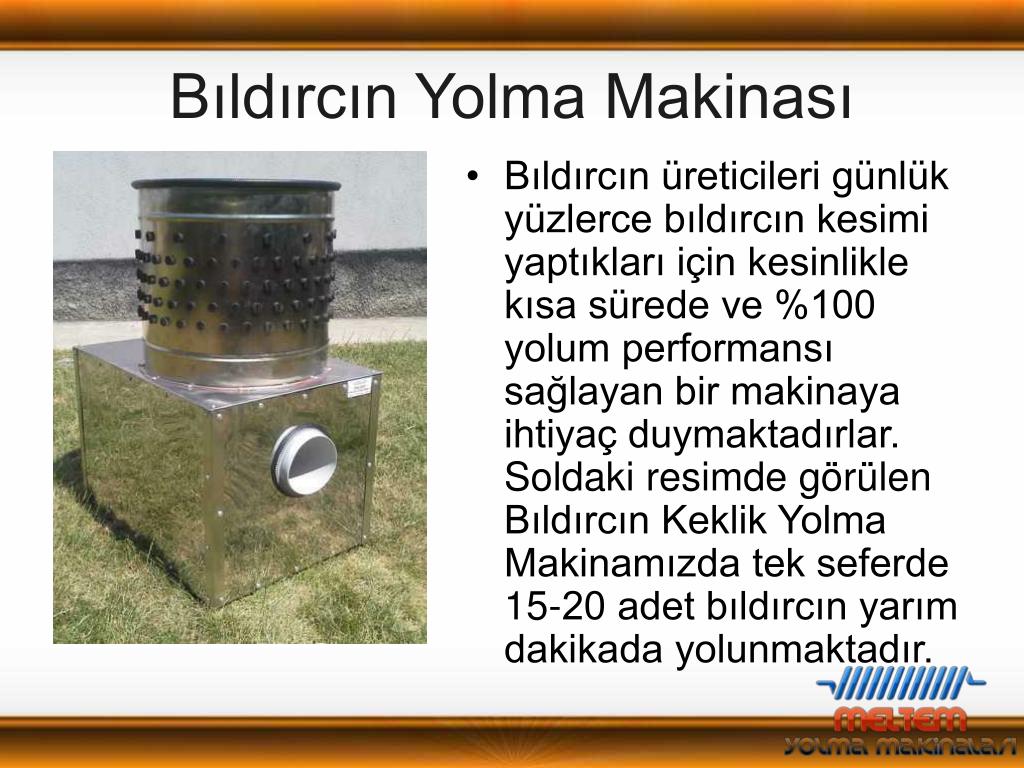 Bıldırcın Yolma Makinası

• Bıldırcın üreticileri günlük yüzlerce bıldırcın kesimi yaptıkları için kesinlikle kısa sürede ve %100 yolum performansı sağlayan bir makinaya ihtiyaç duymaktadırlar. Soldaki resimde görülen Bıldırcın Keklik Yolma Makinamızda tek seferde 15-20 adet bıldırcın yarım dakikada yolunmaktadır.

MELTEM
YOLMA MAKİNALARI